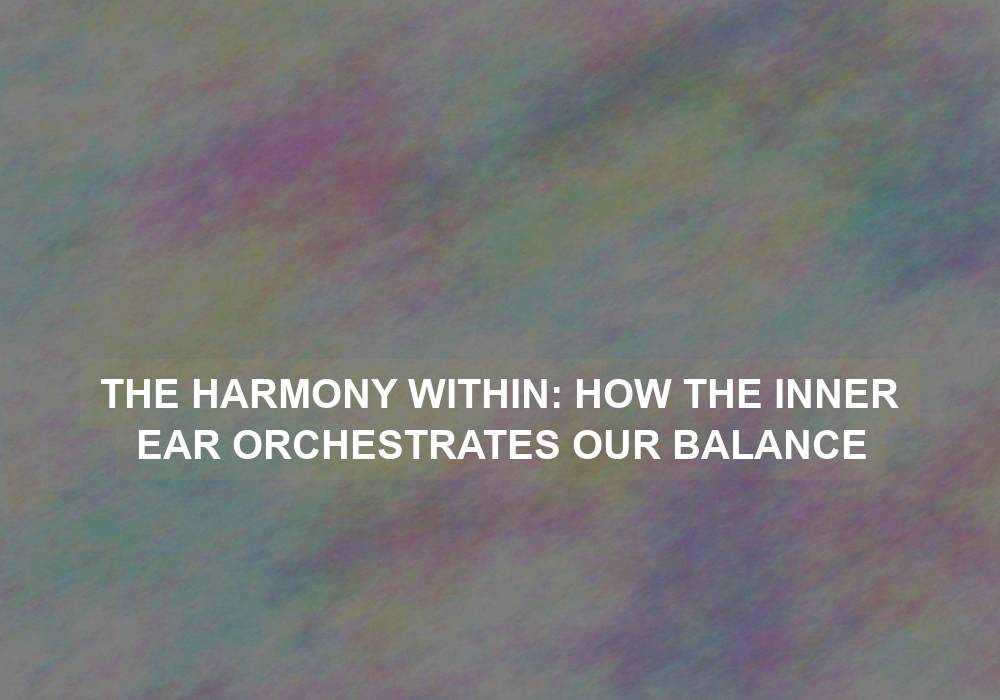 THE HARMONY WITHIN: HOW THE INNER EAR ORCHESTRATES OUR BALANCE